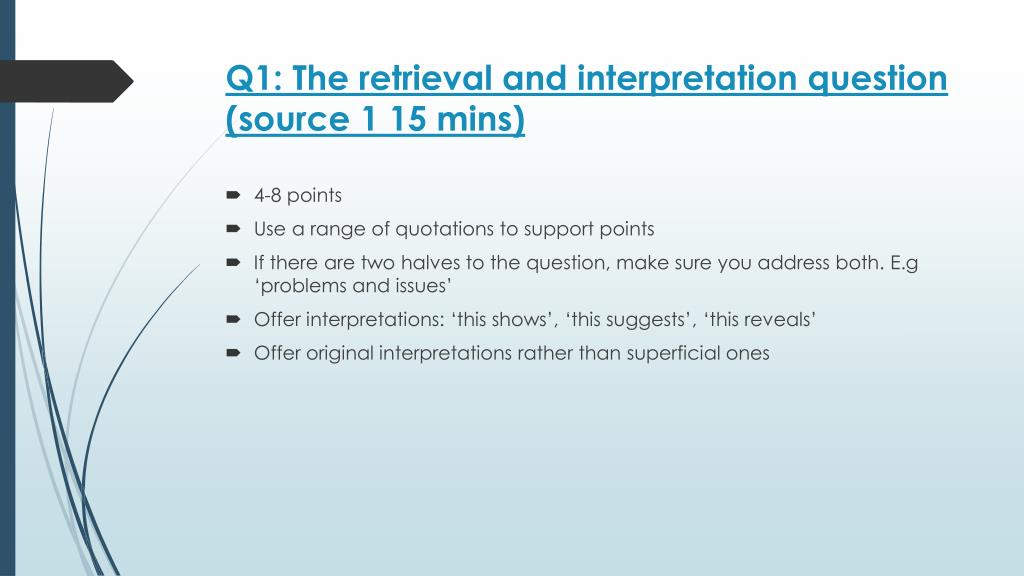 Q1: The retrieval and interpretation question (source 1 15 mins)

4-8 points

Use a range of quotations to support points

If there are two halves to the question, make sure you address both. E.g ‘problems and issues’

Offer interpretations: ‘this shows’, ‘this suggests’, ‘this reveals’

Offer original interpretations rather than superficial ones